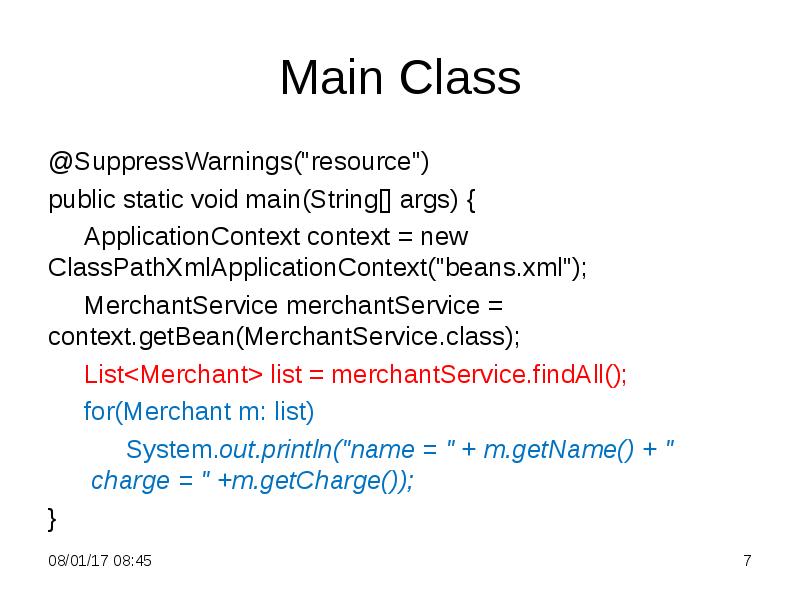 Main Class

@SuppressWarnings("resource")

public static void main(String[] args) {

ApplicationContext context = new ClassPathXmlApplicationContext("beans.xml");

MerchantService merchantService = context.getBean(MerchantService.class);

List<Merchant> list = merchantService.findAll();

for(Merchant m: list)

System.out.println("name = " + m.getName() + " charge = " +m.getCharge());

}

08/01/17 08:45

7